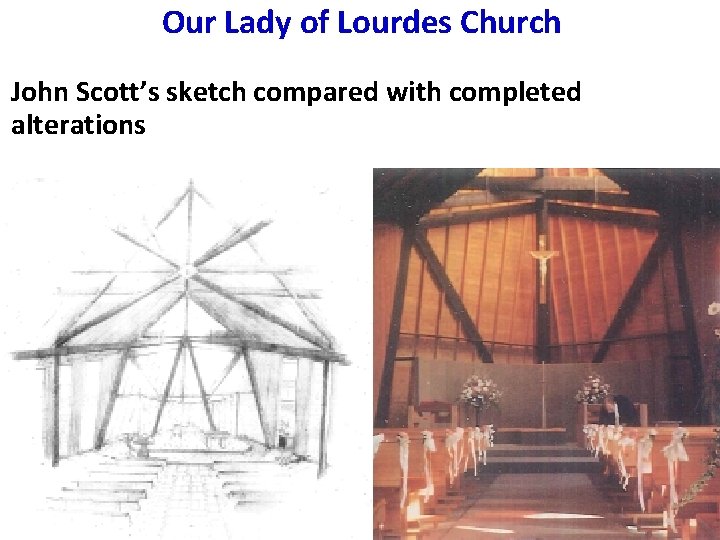 Our Lady of Lourdes Church

John Scott's sketch compared with completed alterations